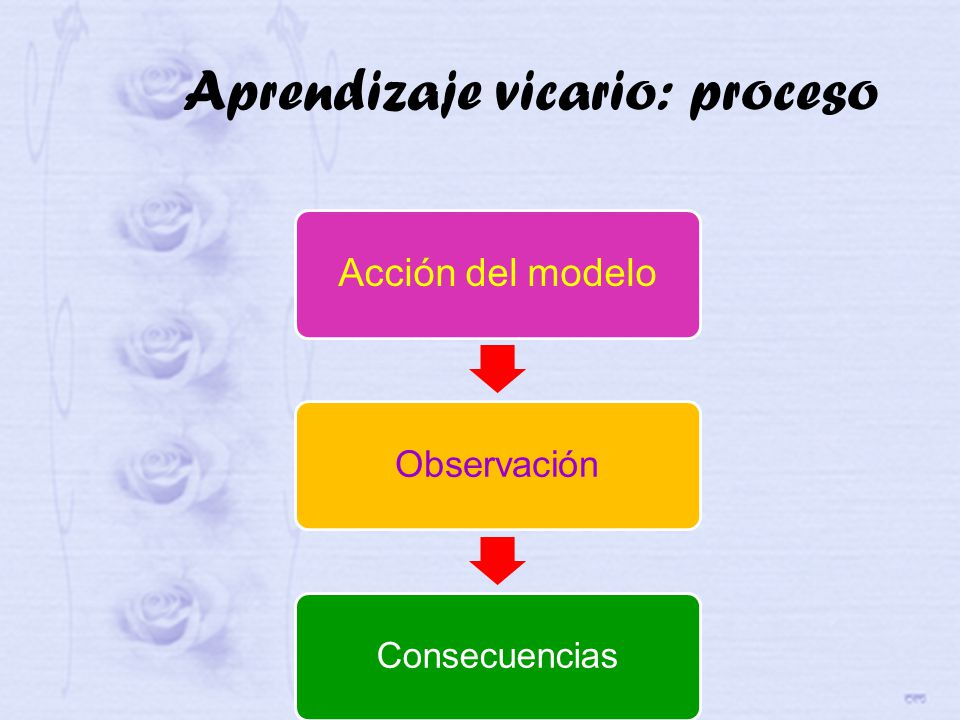 Aprendizaje vicario: proceso

Acción del modelo

Observación

Consecuencias